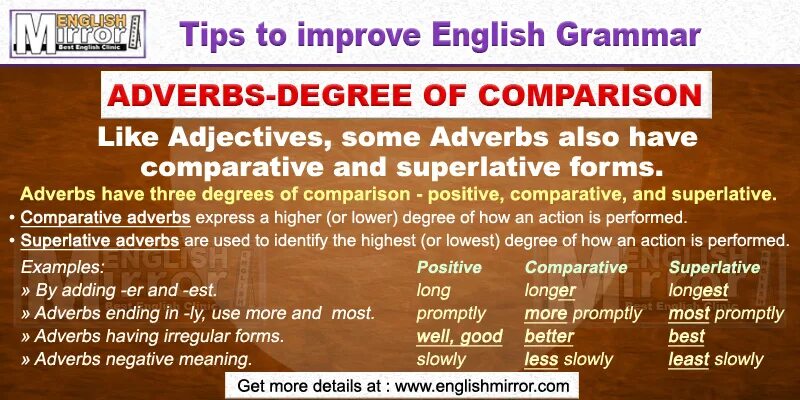 ENGLISH Mirror Best English Clinic

Tips to improve English Grammar

ADVERBS-DEGREE OF COMPARISON

Like Adjectives, some Adverbs also have comparative and superlative forms.

Adverbs have three degrees of comparison - positive, comparative, and superlative.

• Comparative adverbs express a higher (or lower) degree of how an action is performed.

• Superlative adverbs are used to identify the highest (or lowest) degree of how an action is performed.

| Examples: | Positive | Comparative | Superlative |
|---|---|---|---|
| » By adding -er and -est. | long | longer | longest |
| » Adverbs ending in -ly, use more and most. | promptly | more promptly | most promptly |
| » Adverbs having irregular forms. | well, good | better | best |
| » Adverbs negative meaning. | slowly | less slowly | least slowly |

Get more details at : www.englishmirror.com